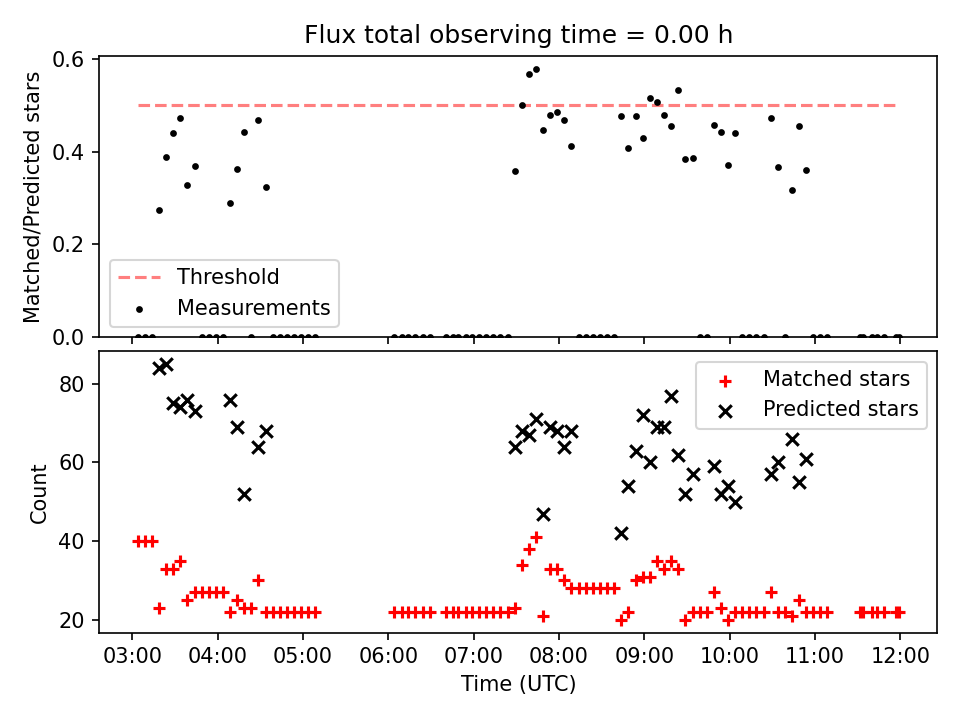 Flux total observing time = 0.00 h

Matched/Predicted stars

0.6
0.4
0.2
0.0

Threshold
Measurements

Count

80
60
40
20

Matched stars
Predicted stars

03:00
04:00
05:00
06:00
07:00
08:00
09:00
10:00
11:00
12:00

Time (UTC)